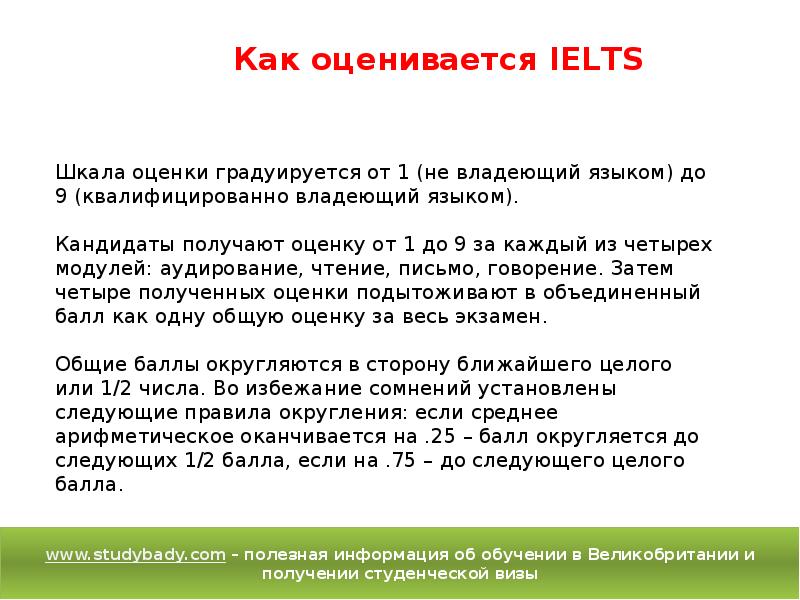 Как оценивается IELTS

Шкала оценки градуируется от 1 (не владеющий языком) до 9 (квалифицированно владеющий языком).

Кандидаты получают оценку от 1 до 9 за каждый из четырех модулей: аудирование, чтение, письмо, говорение. Затем четыре полученных оценки подытоживают в объединенный балл как одну общую оценку за весь экзамен.

Общие баллы округляются в сторону ближайшего целого или 1/2 числа. Во избежание сомнений установлены следующие правила округления: если среднее арифметическое оканчивается на .25 – балл округляется до следующих 1/2 балла, если на .75 – до следующего целого балла.

www.studybady.com – полезная информация об обучении в Великобритании и получении студенческой визы